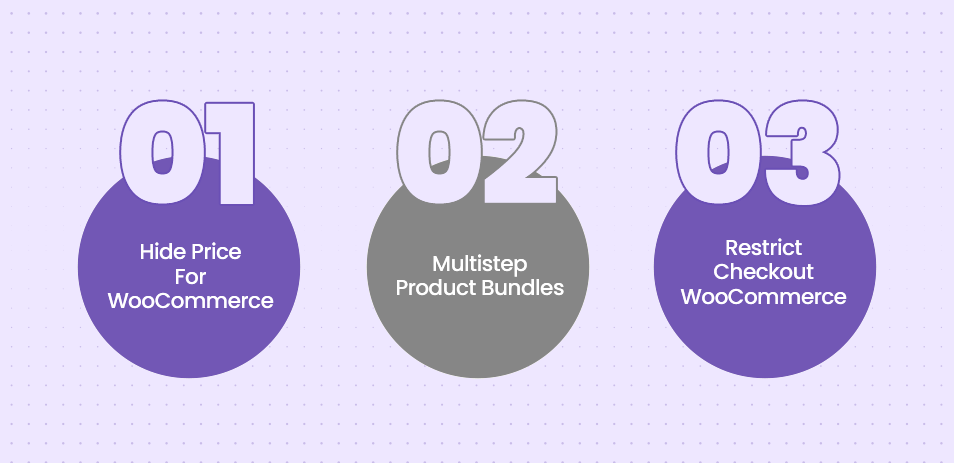 01

Hide Price For WooCommerce

02

Multistep Product Bundles

03

Restrict Checkout WooCommerce